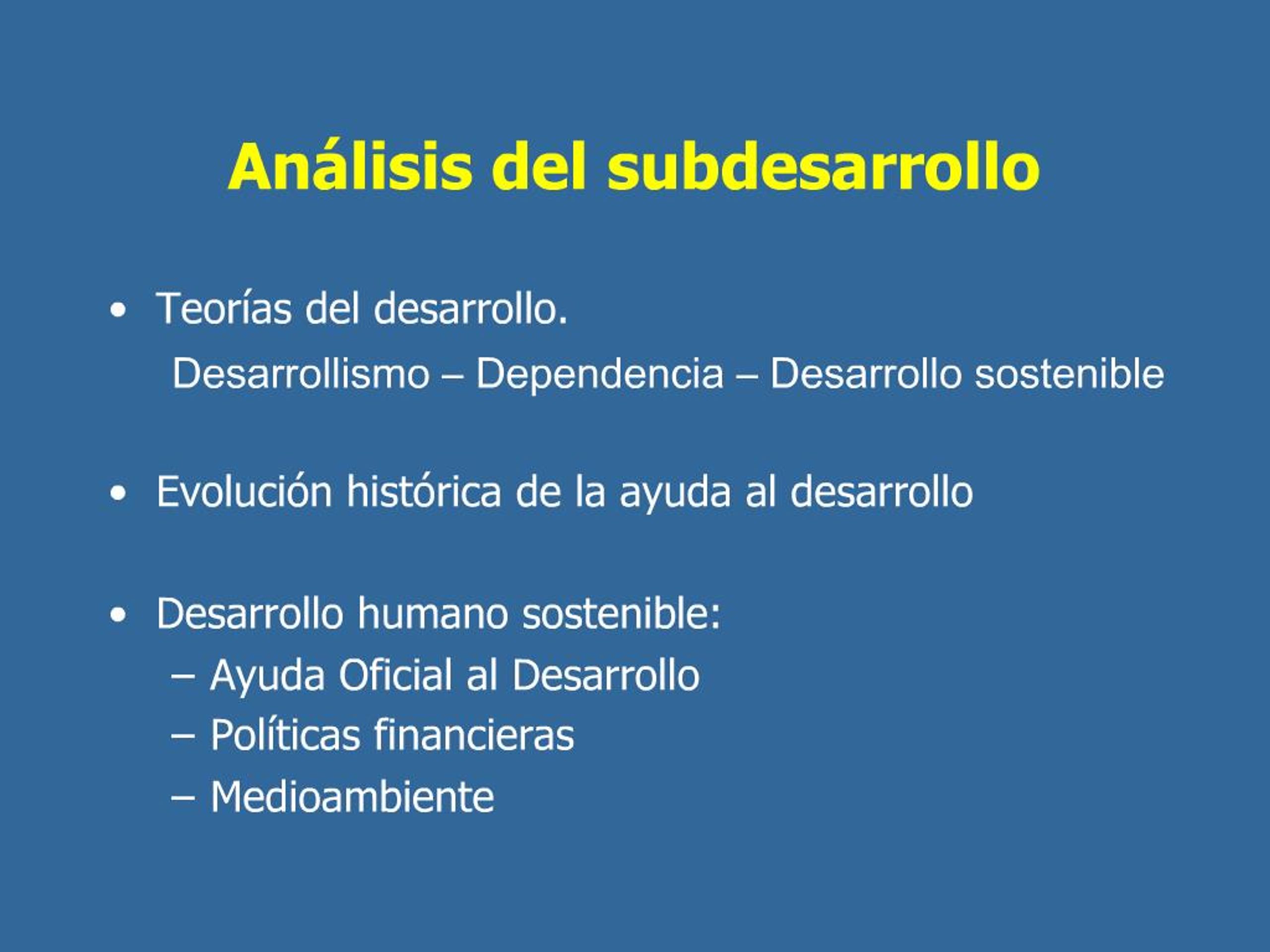 Análisis del subdesarrollo

• Teorías del desarrollo.
Desarrollismo – Dependencia – Desarrollo sostenible

• Evolución histórica de la ayuda al desarrollo

• Desarrollo humano sostenible:
– Ayuda Oficial al Desarrollo
– Políticas financieras
– Medioambiente